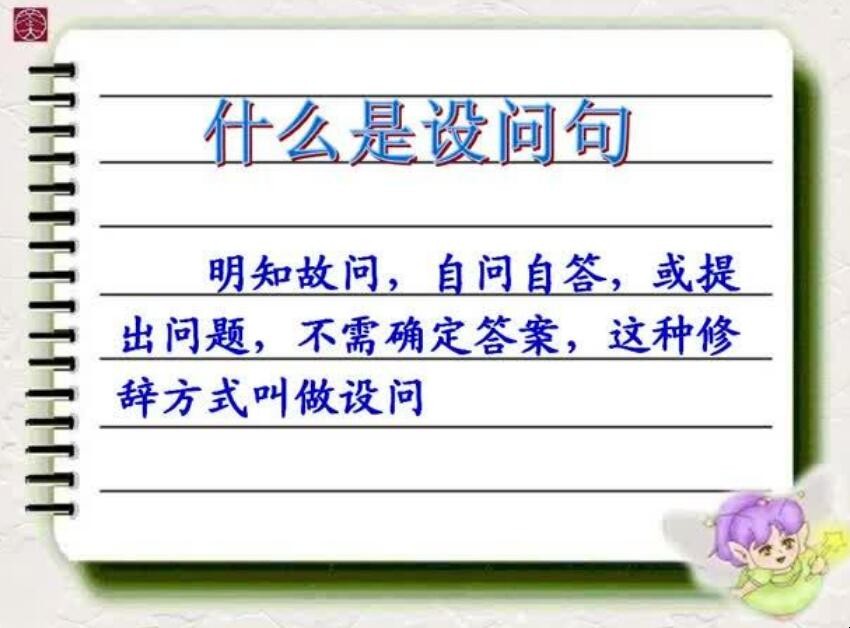 什么是设问句

明知故问，自问自答，或提出问题，不需确定答案，这种修辞方式叫做设问